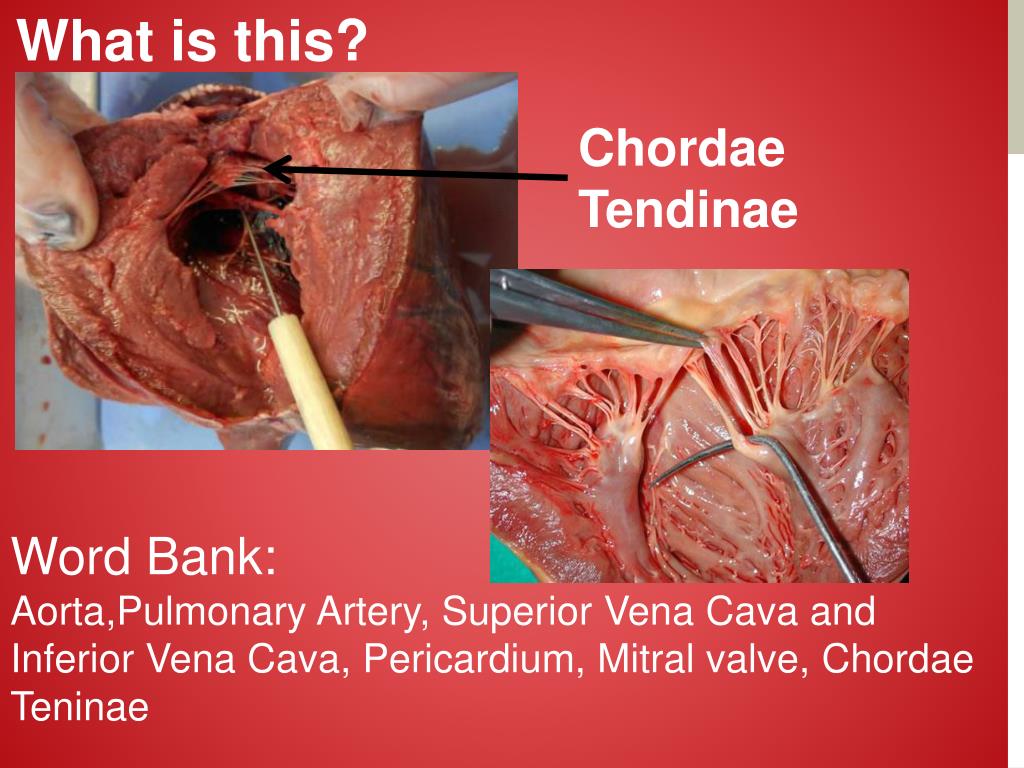 What is this?

Chordae Tendinae

Word Bank:
Aorta,Pulmonary Artery, Superior Vena Cava and Inferior Vena Cava, Pericardium, Mitral valve, Chordae Teninae